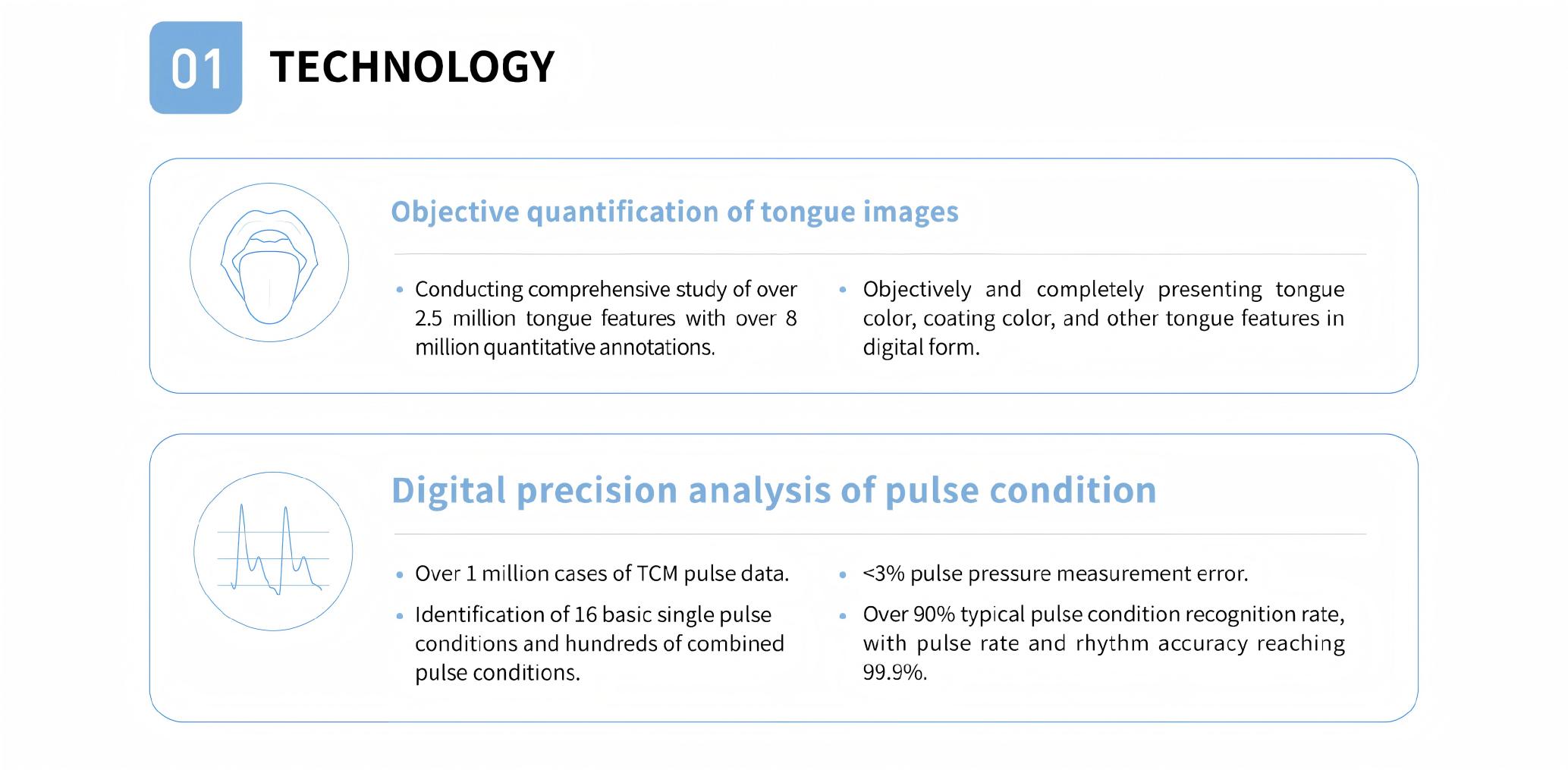 01 TECHNOLOGY

Objective quantification of tongue images

• Conducting comprehensive study of over 2.5 million tongue features with over 8 million quantitative annotations.

• Objectively and completely presenting tongue color, coating color, and other tongue features in digital form.

Digital precision analysis of pulse condition

• Over 1 million cases of TCM pulse data.

• Identification of 16 basic single pulse conditions and hundreds of combined pulse conditions.

• <3% pulse pressure measurement error.

• Over 90% typical pulse condition recognition rate, with pulse rate and rhythm accuracy reaching 99.9%.